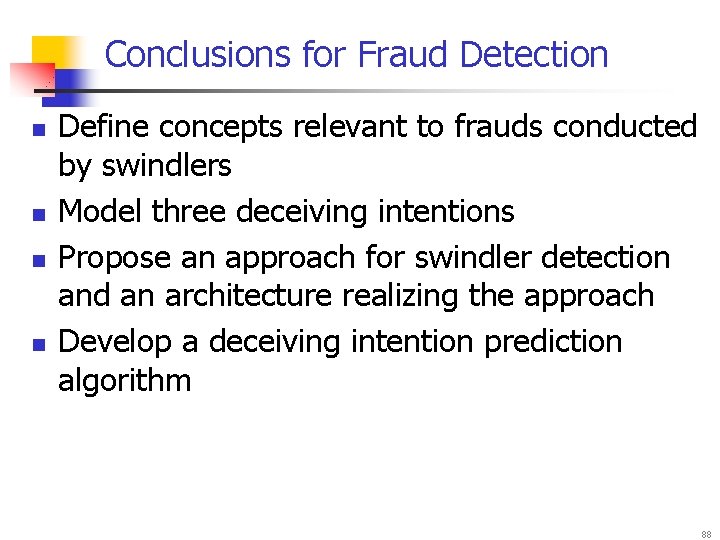 Conclusions for Fraud Detection

- Define concepts relevant to frauds conducted by swindlers
- Model three deceiving intentions
- Propose an approach for swindler detection and an architecture realizing the approach
- Develop a deceiving intention prediction algorithm

88